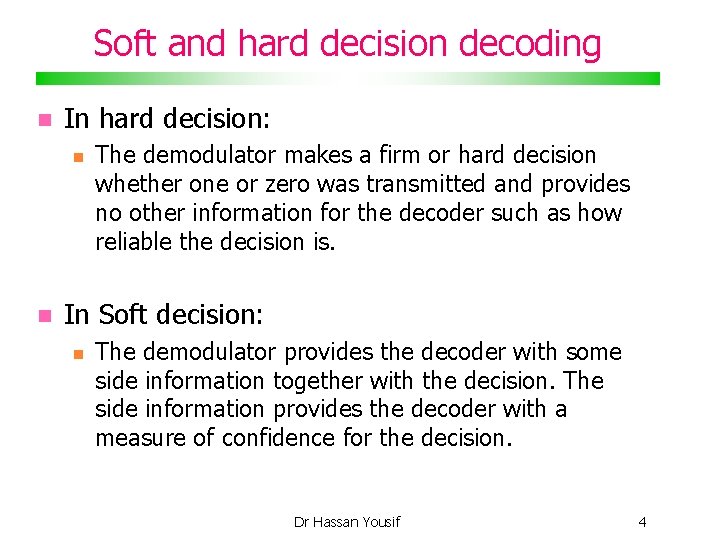 Soft and hard decision decoding

In hard decision:

The demodulator makes a firm or hard decision whether one or zero was transmitted and provides no other information for the decoder such as how reliable the decision is.

In Soft decision:

The demodulator provides the decoder with some side information together with the decision. The side information provides the decoder with a measure of confidence for the decision.

Dr Hassan Yousif

4